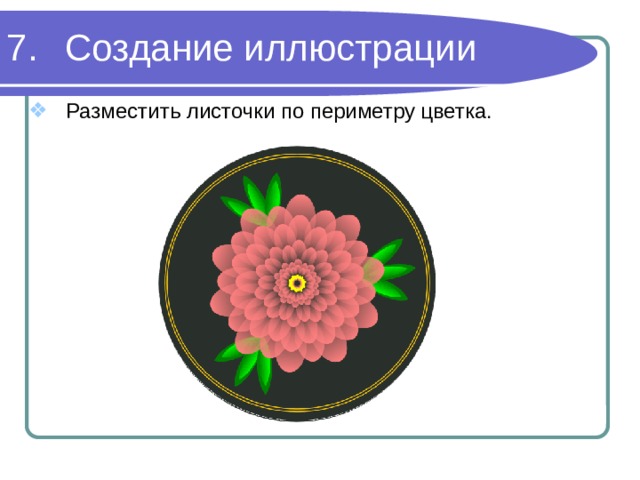 7. Создание иллюстрации

Разместить листочки по периметру цветка.